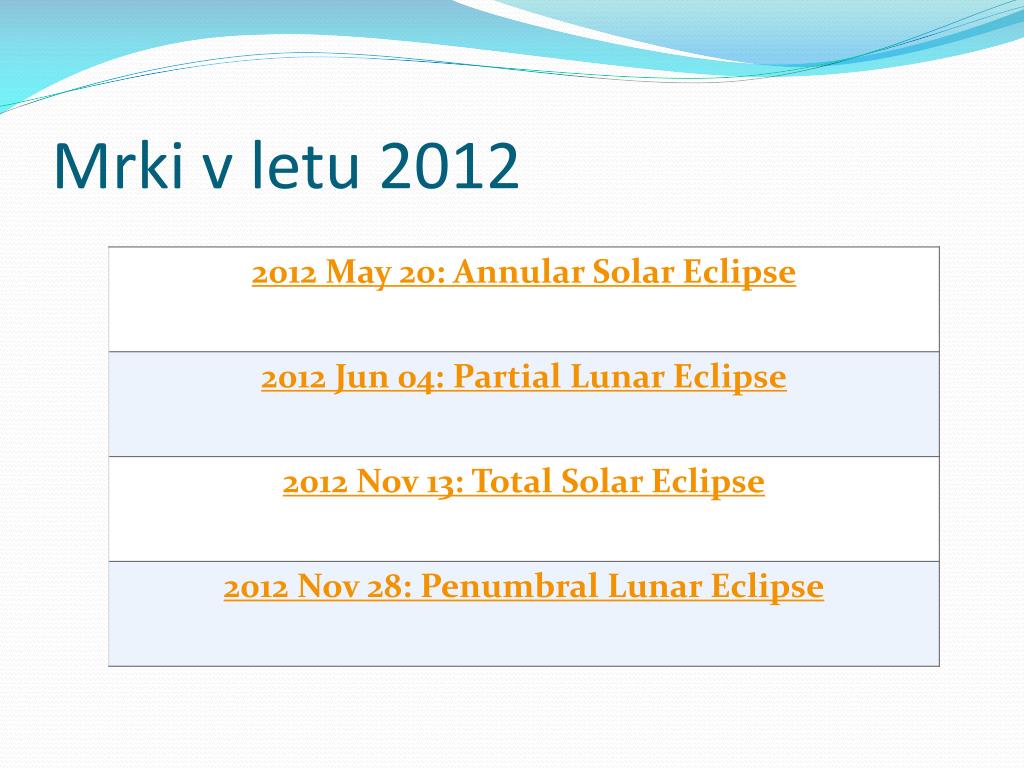 Mrki v letu 2012

| 2012 May 20: Annular Solar Eclipse |
|---|
| 2012 Jun 04: Partial Lunar Eclipse |
| 2012 Nov 13: Total Solar Eclipse |
| 2012 Nov 28: Penumbral Lunar Eclipse |